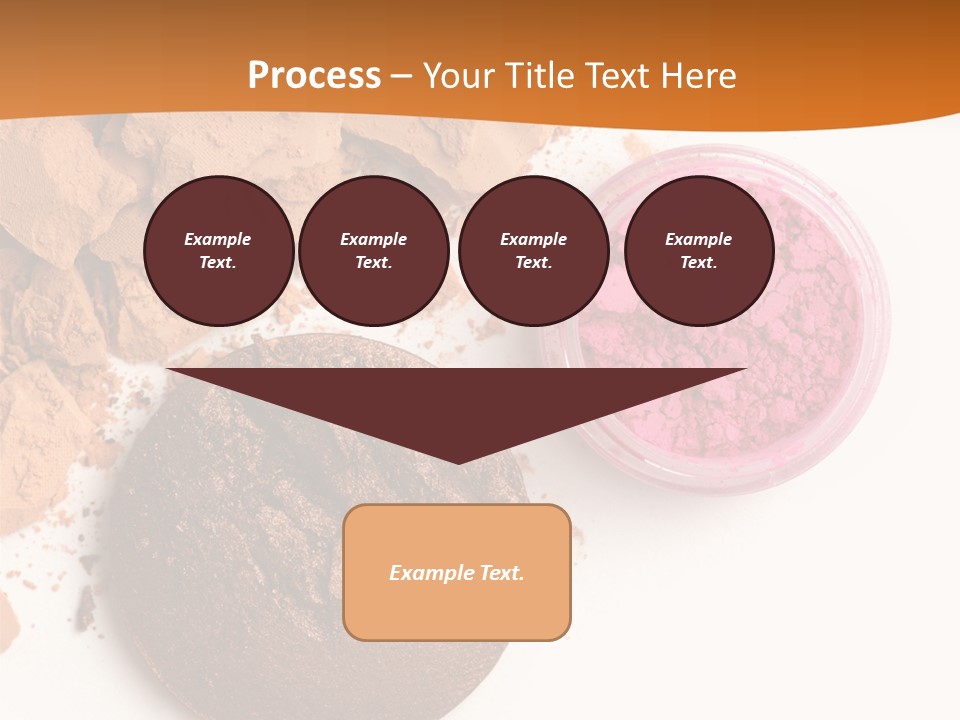 Process – Your Title Text Here

Example Text.

Example Text.

Example Text.

Example Text.

Example Text.